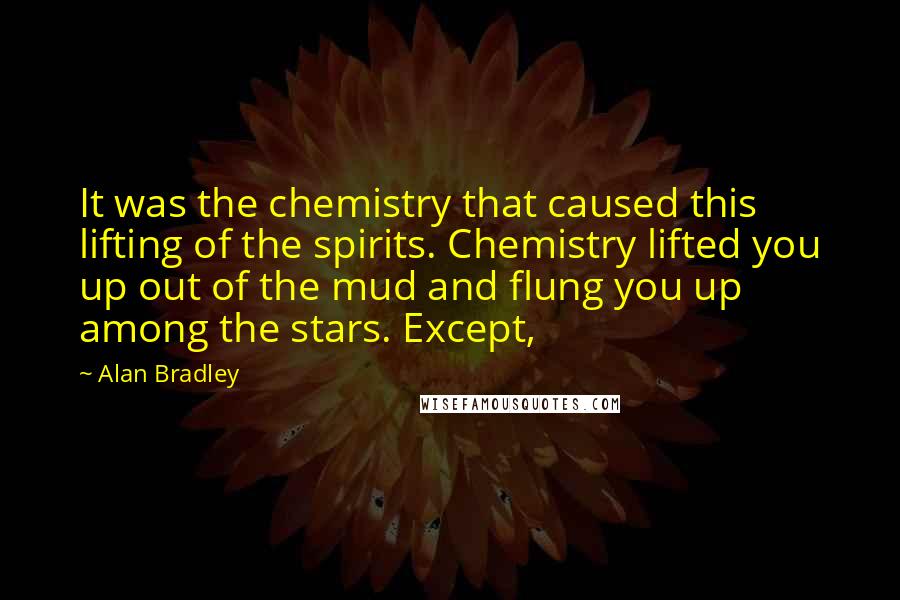 It was the chemistry that caused this lifting of the spirits. Chemistry lifted you up out of the mud and flung you up among the stars. Except,

~ Alan Bradley

WISEFAMOUSQUOTES.COM